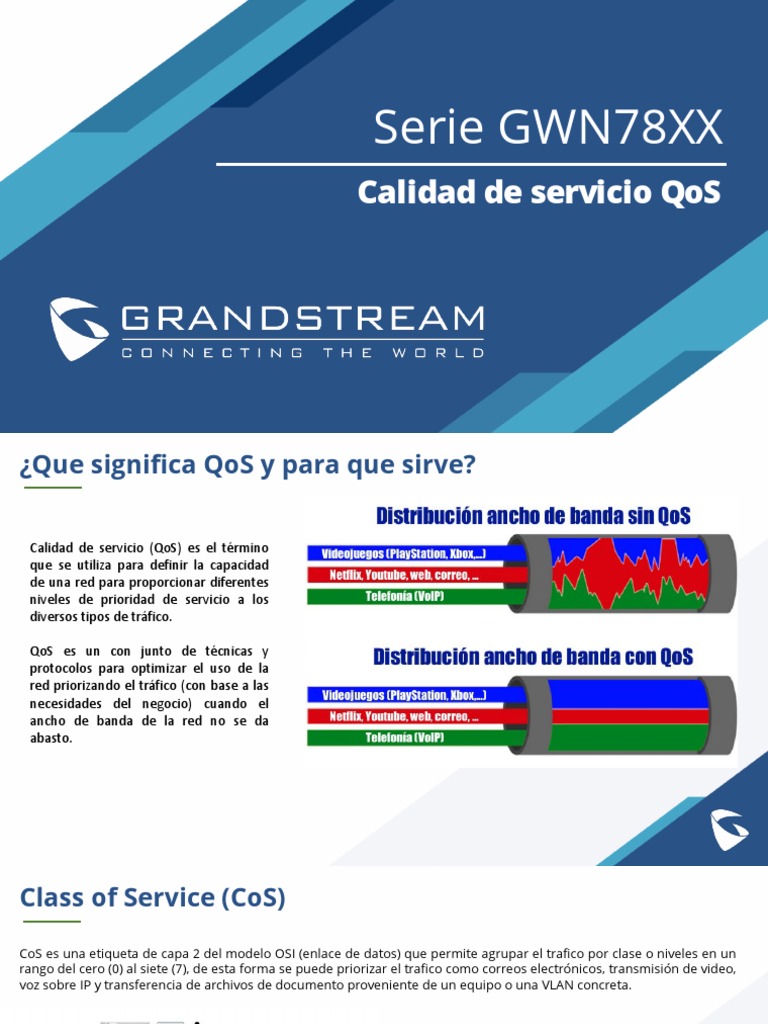 Serie GWN78XX

Calidad de servicio QoS

GRANDSTREAM
CONNECTING THE WORLD

¿Que significa QoS y para que sirve?

Calidad de servicio (QoS) es el término que se utiliza para definir la capacidad de una red para proporcionar diferentes niveles de prioridad de servicio a los diversos tipos de tráfico.

QoS es un con junto de técnicas y protocolos para optimizar el uso de la red priorizando el tráfico (con base a las necesidades del negocio) cuando el ancho de banda de la red no se da abasto.

Distribución ancho de banda sin QoS

Videojuegos (PlayStation, Xbox,...)
Netflix, Youtube, web, correo, ...
Telefonía (VoIP)

Distribución ancho de banda con QoS

Videojuegos (PlayStation, Xbox,...)
Netflix, Youtube, web, correo, ...
Telefonía (VoIP)

Class of Service (CoS)

CoS es una etiqueta de capa 2 del modelo OSI (enlace de datos) que permite agrupar el trafico por clase o niveles en un rango del cero (0) al siete (7), de esta forma se puede priorizar el trafico como correos electrónicos, transmisión de video, voz sobre IP y transferencia de archivos de documento proveniente de un equipo o una VLAN concreta.